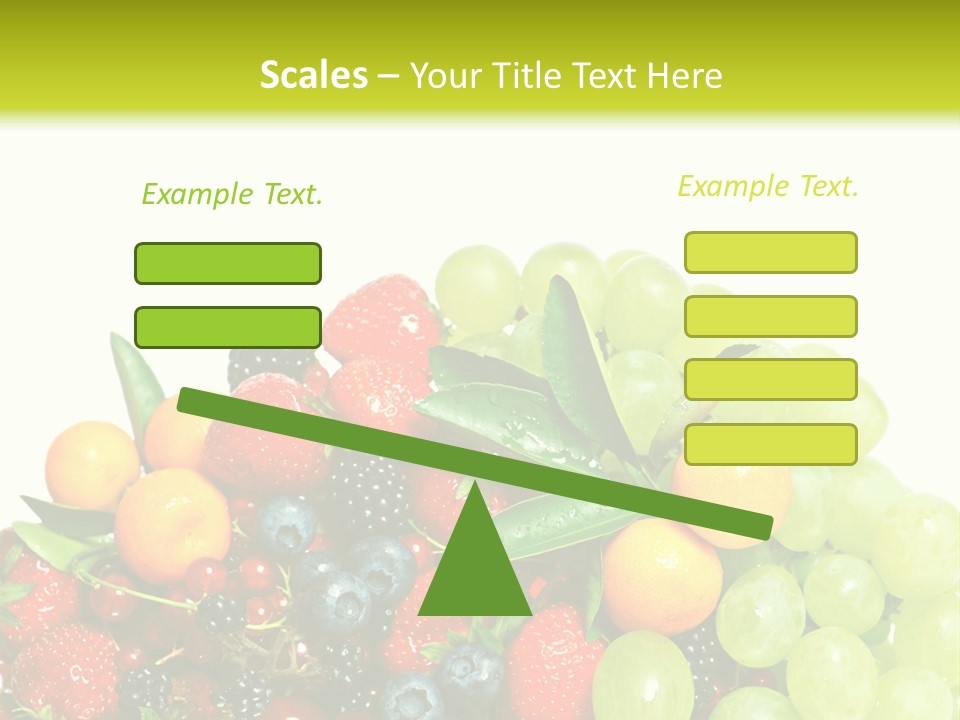 Scales – Your Title Text Here

Example Text.

Example Text.